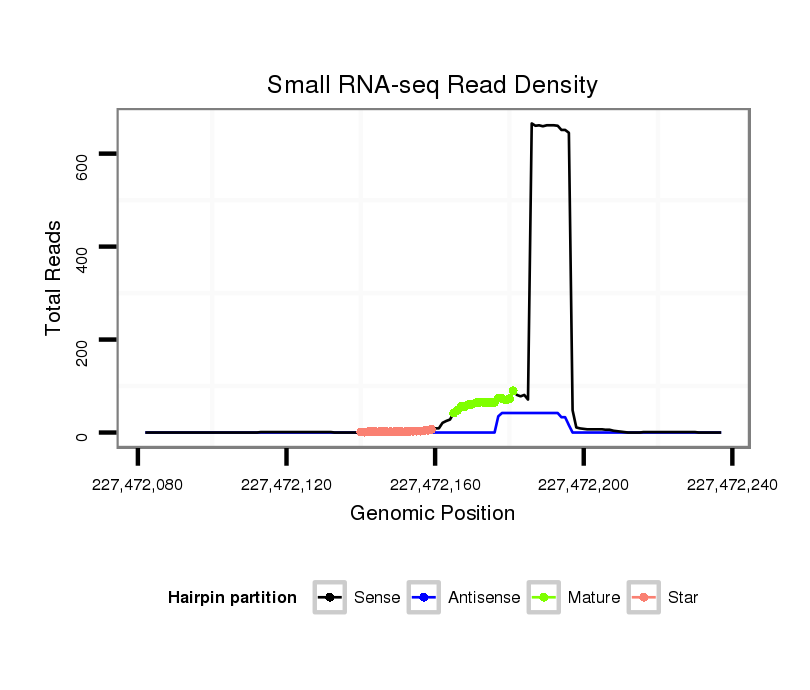 Small RNA-seq Read Density

Total Reads

600
400
200
0

227,472,080
227,472,120
227,472,160
227,472,200
227,472,240

Genomic Position

Hairpin partition
Sense
Antisense
Mature
Star